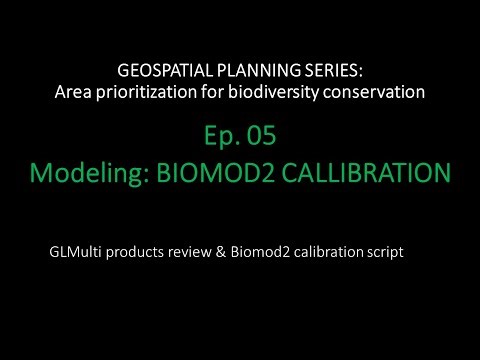 GEOSPATIAL PLANNING SERIES:
Area prioritization for biodiversity conservation

Ep. 05
Modeling: BIOMOD2 CALLIBRATION

GLMulti products review & Biomod2 calibration script